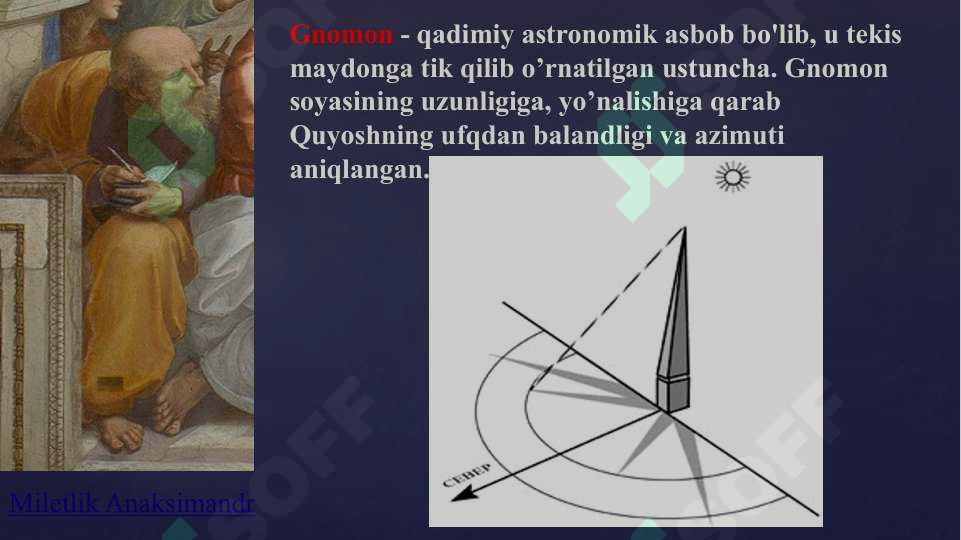 Gnomon - qadimiy astronomik asbob bo'lib, u tekis maydonga tik qilib o’rnatilgan ustuncha. Gnomon soyasining uzunligiga, yo’nalishiga qarab Quyoshning ufqdan balandligi va azimuti aniqlangan.

СЕВЕР

Miletlik Anaksimandr

SOFF

SOFF